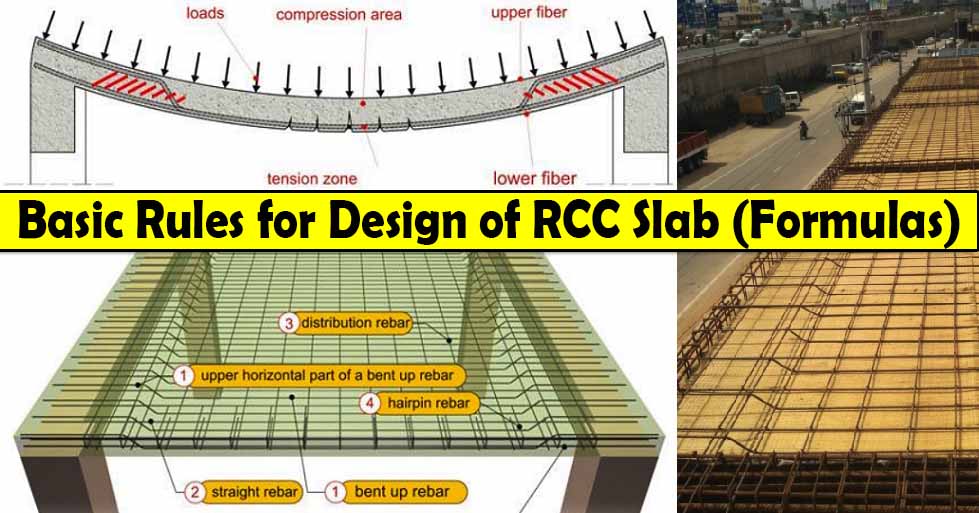 loads
compression area
upper fiber
tension zone
lower fiber

Basic Rules for Design of RCC Slab (Formulas)

3 distribution rebar
1 upper horizontal part of a bent up rebar
4 hairpin rebar
2 straight rebar
1 bent up rebar